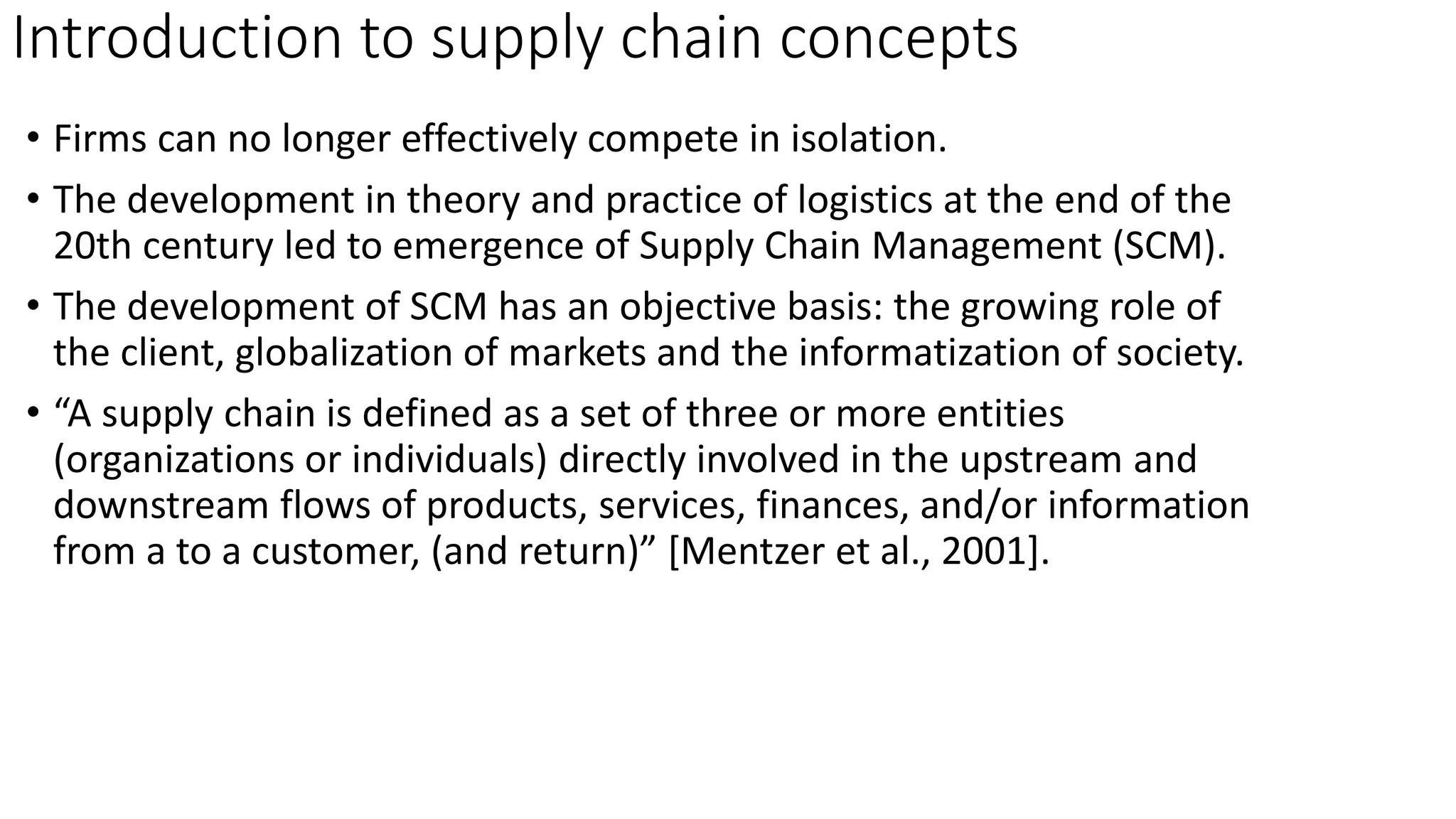 Introduction to supply chain concepts

• Firms can no longer effectively compete in isolation.

• The development in theory and practice of logistics at the end of the 20th century led to emergence of Supply Chain Management (SCM).

• The development of SCM has an objective basis: the growing role of the client, globalization of markets and the informatization of society.

• “A supply chain is defined as a set of three or more entities (organizations or individuals) directly involved in the upstream and downstream flows of products, services, finances, and/or information from a to a customer, (and return)” [Mentzer et al., 2001].